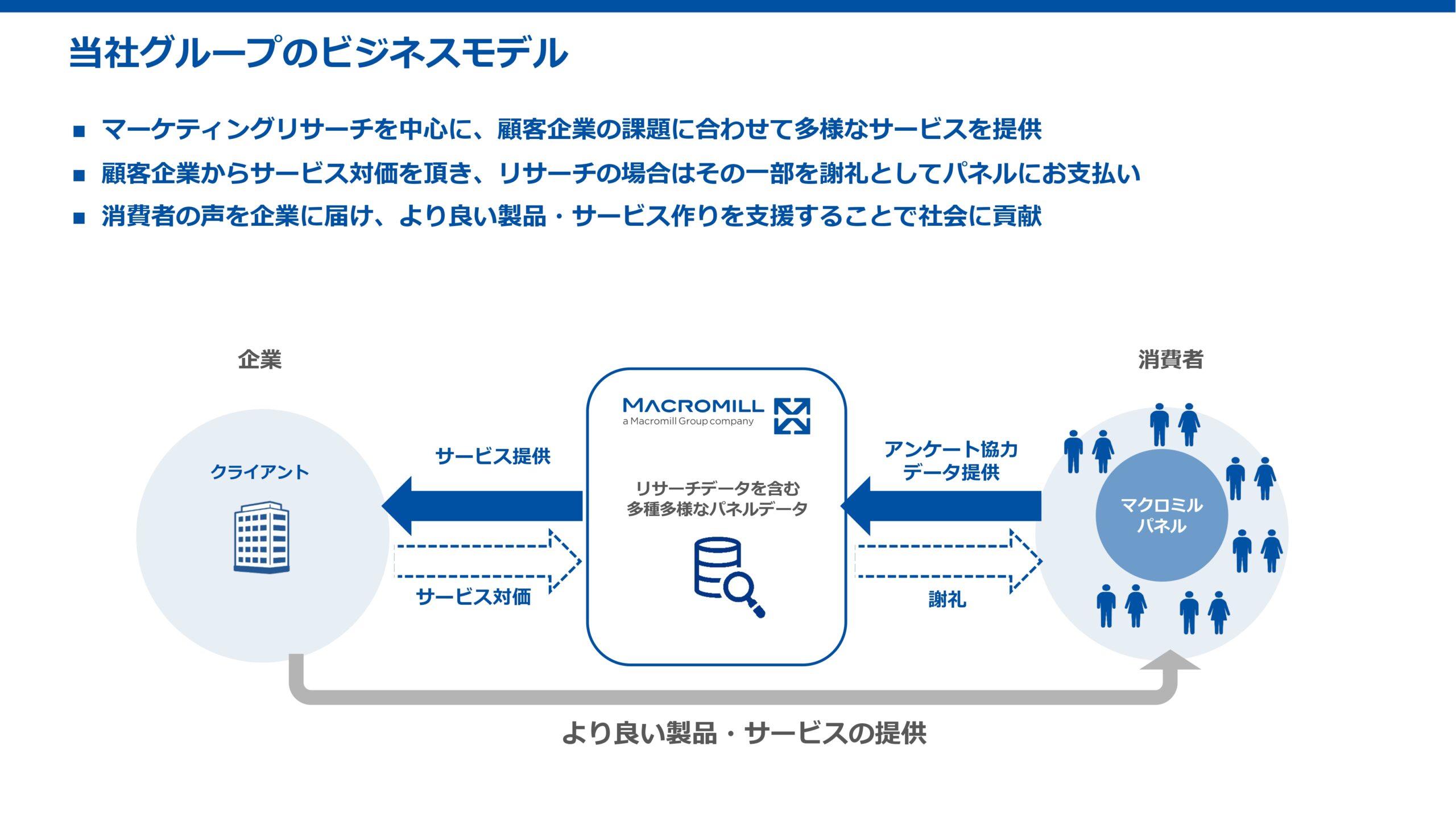 当社グループのビジネスモデル

■ マーケティングリサーチを中心に、顧客企業の課題に合わせて多様なサービスを提供
■ 顧客企業からサービス対価を頂き、リサーチの場合はその一部を謝礼としてパネルにお支払い
■ 消費者の声を企業に届け、より良い製品・サービス作りを支援することで社会に貢献

企業

クライアント

サービス提供

サービス対価

MACROMILL
a Macromill Group company

リサーチデータを含む
多種多様なパネルデータ

アンケート協力
データ提供

謝礼

消費者

マクロミル
パネル

より良い製品・サービスの提供